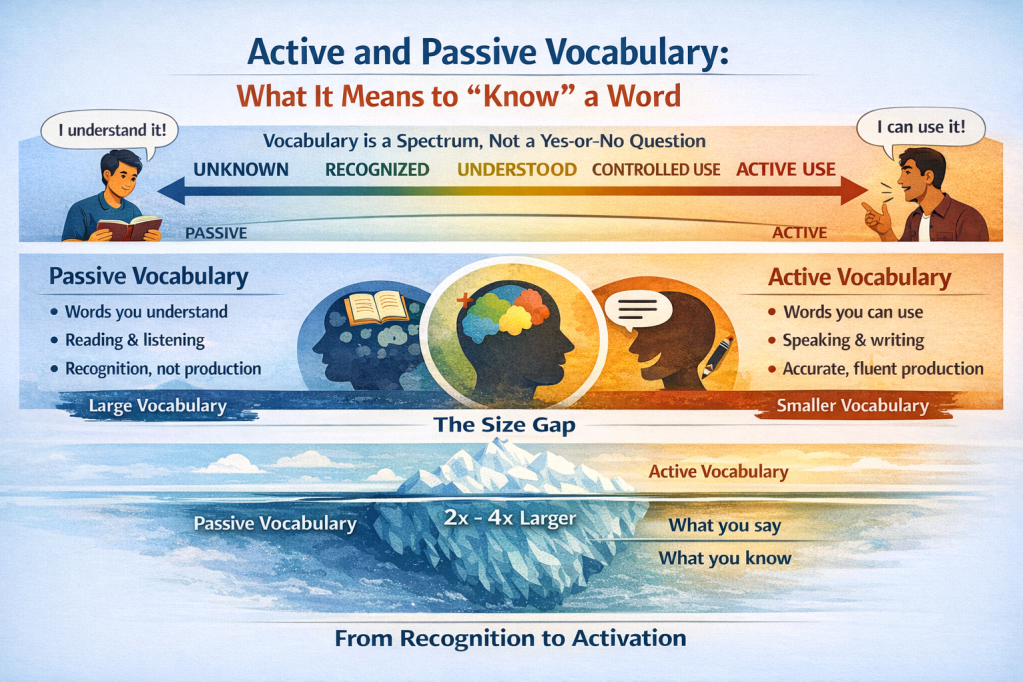 Active and Passive Vocabulary:
What It Means to "Know" a Word

I understand it!

I can use it!

Vocabulary is a Spectrum, Not a Yes-or-No Question

UNKNOWN RECOGNIZED UNDERSTOOD CONTROLLED USE ACTIVE USE

PASSIVE ACTIVE

Passive Vocabulary
• Words you understand
• Reading & listening
• Recognition, not production

Large Vocabulary

Active Vocabulary
• Words you can use
• Speaking & writing
• Accurate, fluent production

Smaller Vocabulary

The Size Gap

Active Vocabulary

Passive Vocabulary

2x - 4x Larger

What you say

What you know

From Recognition to Activation